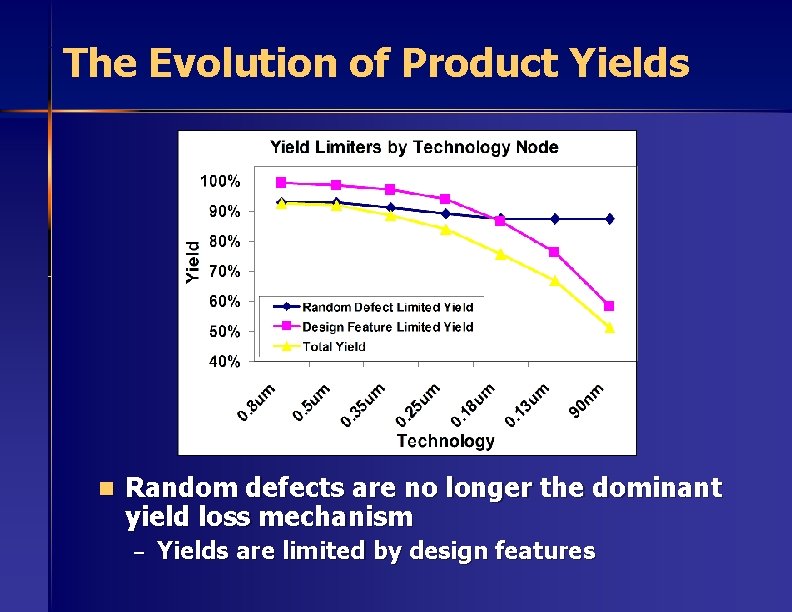 The Evolution of Product Yields

Yield Limiters by Technology Node

100%
90%
80%
70%
60%
50%
40%

Yield

Random Defect Limited Yield
Design Feature Limited Yield
Total Yield

0.8um
0.5um
0.35um
0.25um
0.18um
0.13um
90nm

Technology

Random defects are no longer the dominant yield loss mechanism

– Yields are limited by design features